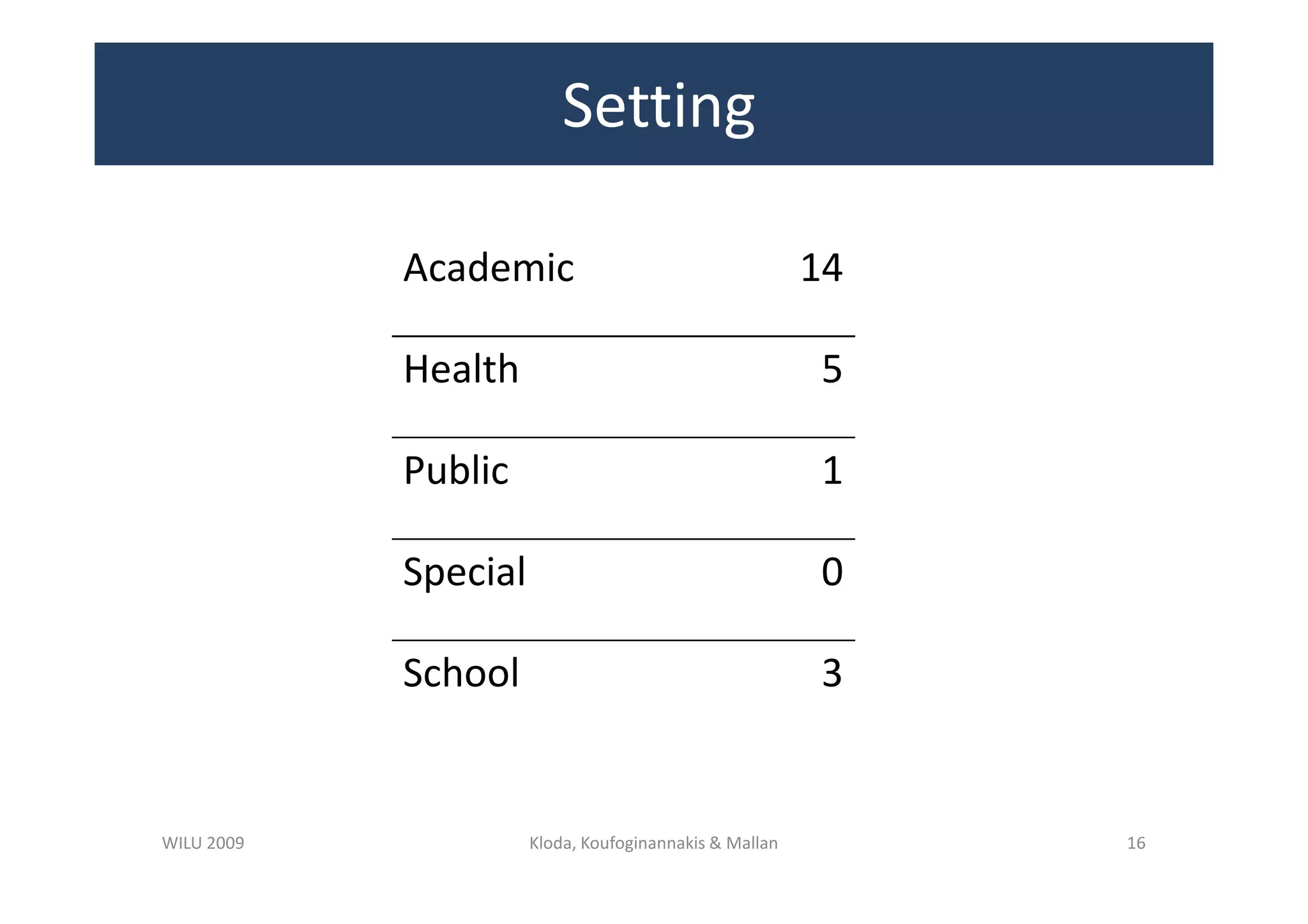 Setting

| | |
|---|---|
| Academic | 14 |
| Health | 5 |
| Public | 1 |
| Special | 0 |
| School | 3 |

WILU 2009

Kloda, Koufoginannakis & Mallan

16